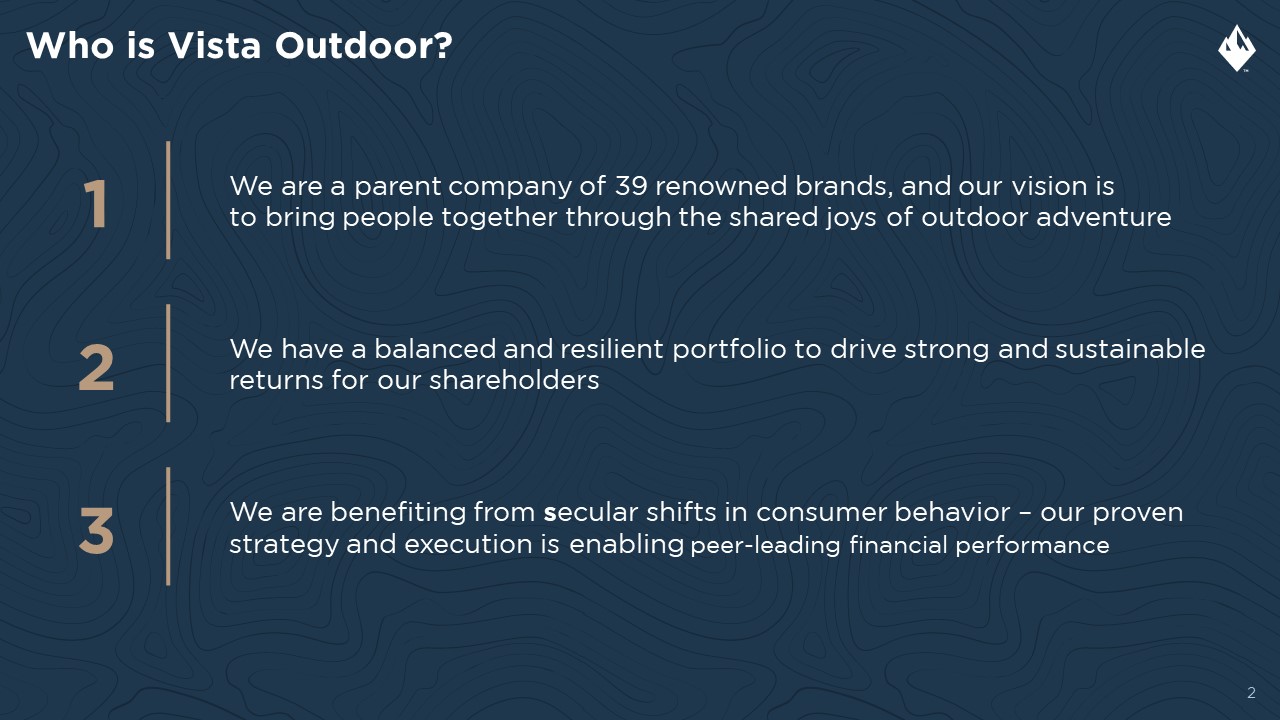 Who is Vista Outdoor?

1

We are a parent company of 39 renowned brands, and our vision is to bring people together through the shared joys of outdoor adventure

2

We have a balanced and resilient portfolio to drive strong and sustainable returns for our shareholders

3

We are benefiting from secular shifts in consumer behavior – our proven strategy and execution is enabling peer-leading financial performance

2